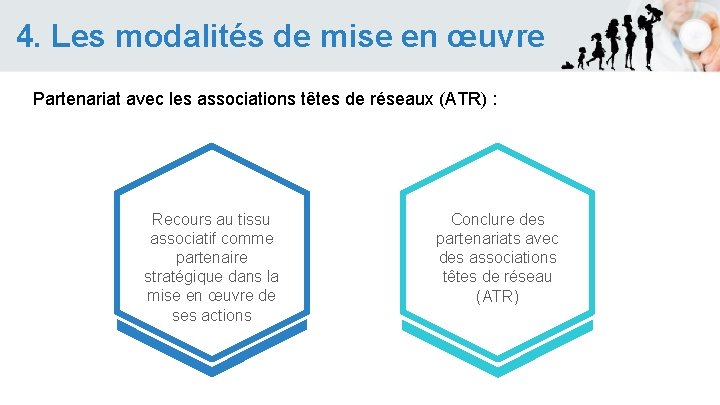 4. Les modalités de mise en œuvre

Partenariat avec les associations têtes de réseaux (ATR) :

Recours au tissu associatif comme partenaire stratégique dans la mise en œuvre de ses actions

Conclure des partenariats avec des associations têtes de réseau (ATR)